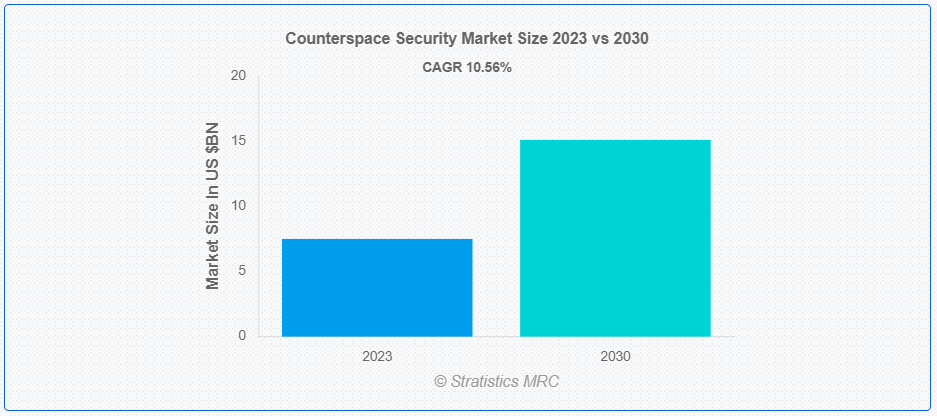 Counterspace Security Market Size 2023 vs 2030

CAGR 10.56%

Market Size In US $BN

20
15
10
5
0

2023
2030

© Stratistics MRC